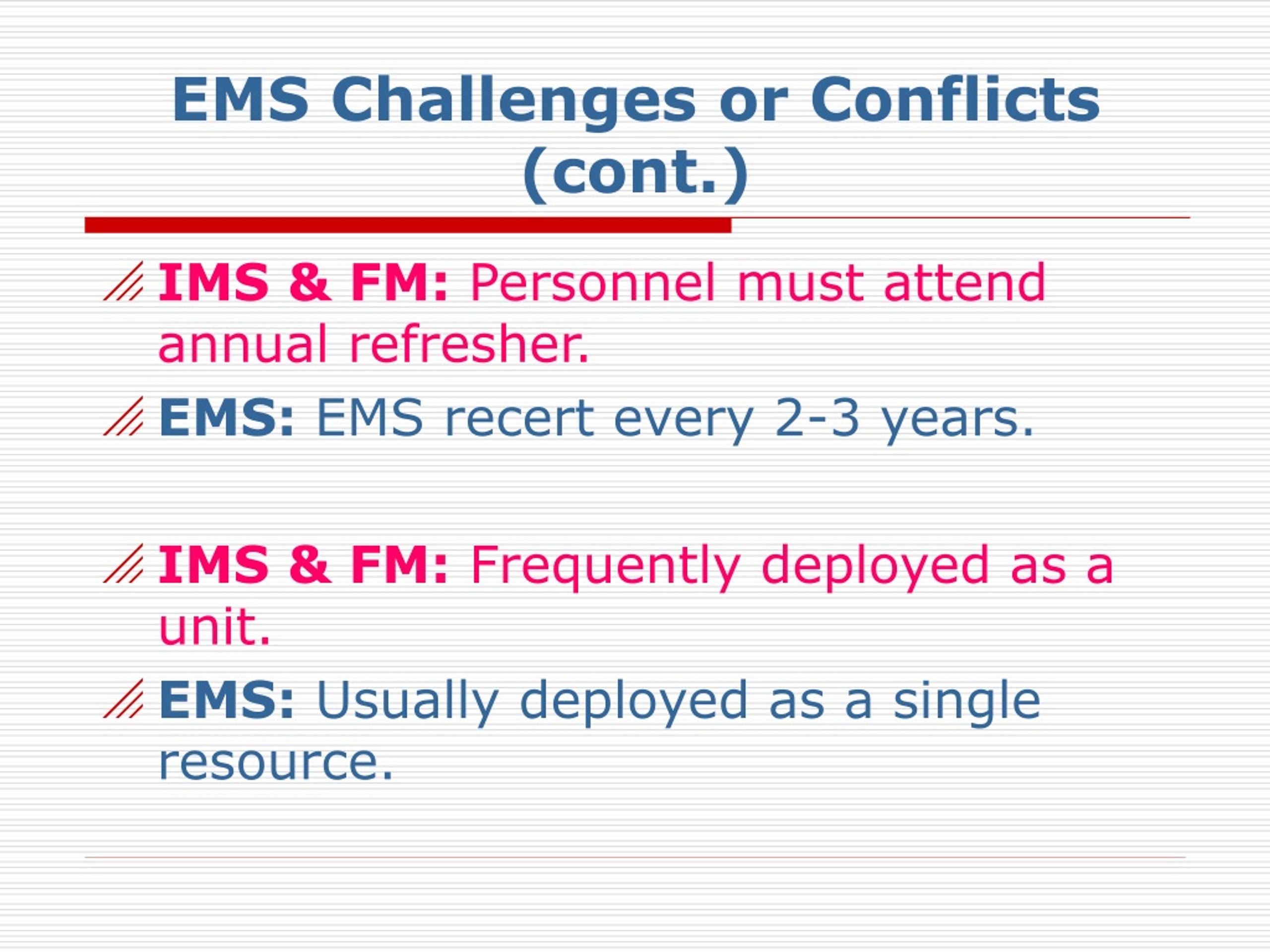 EMS Challenges or Conflicts (cont.)

IMS & FM: Personnel must attend annual refresher.

EMS: EMS recert every 2-3 years.

IMS & FM: Frequently deployed as a unit.

EMS: Usually deployed as a single resource.